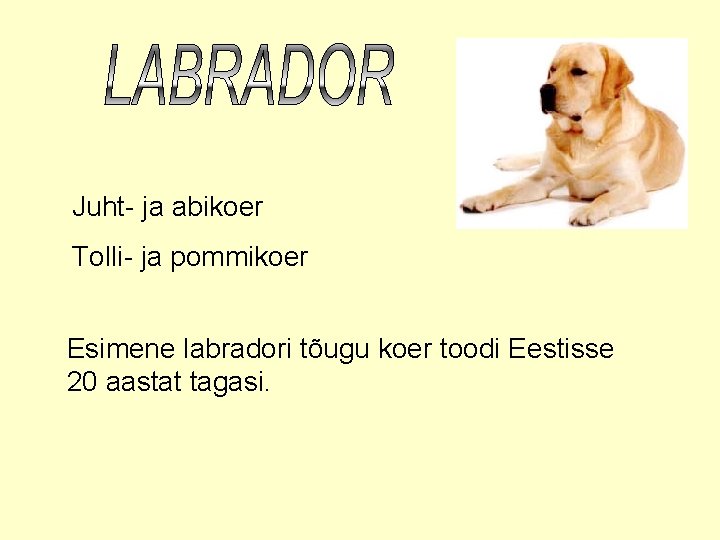 LABRADOR

Juht- ja abikoer

Tolli- ja pommikoer

Esimene labradori tõugu koer toodi Eestisse 20 aastat tagasi.